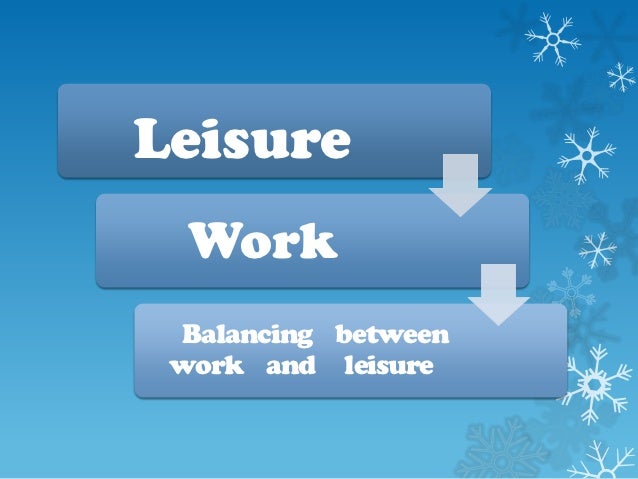 Leisure

Work

Balancing between work and leisure